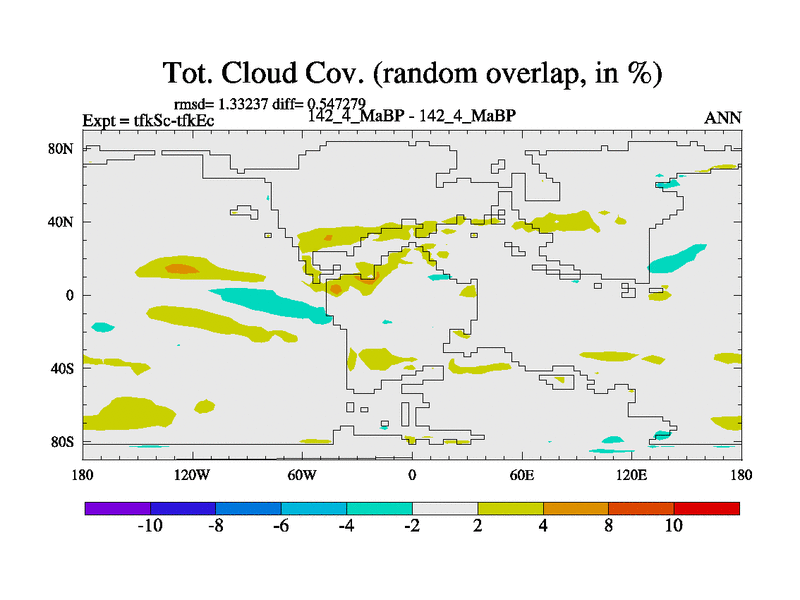 Tot. Cloud Cov. (random overlap, in %)

rmsd= 1.33237 diff= 0.547279

Expt = tfkSc-tfkEc

142_4_MaBP - 142_4_MaBP

ANN

80N
40N
0
40S
80S

180
120W
60W
0
60E
120E
180

-10
-8
-6
-4
-2
2
4
8
10